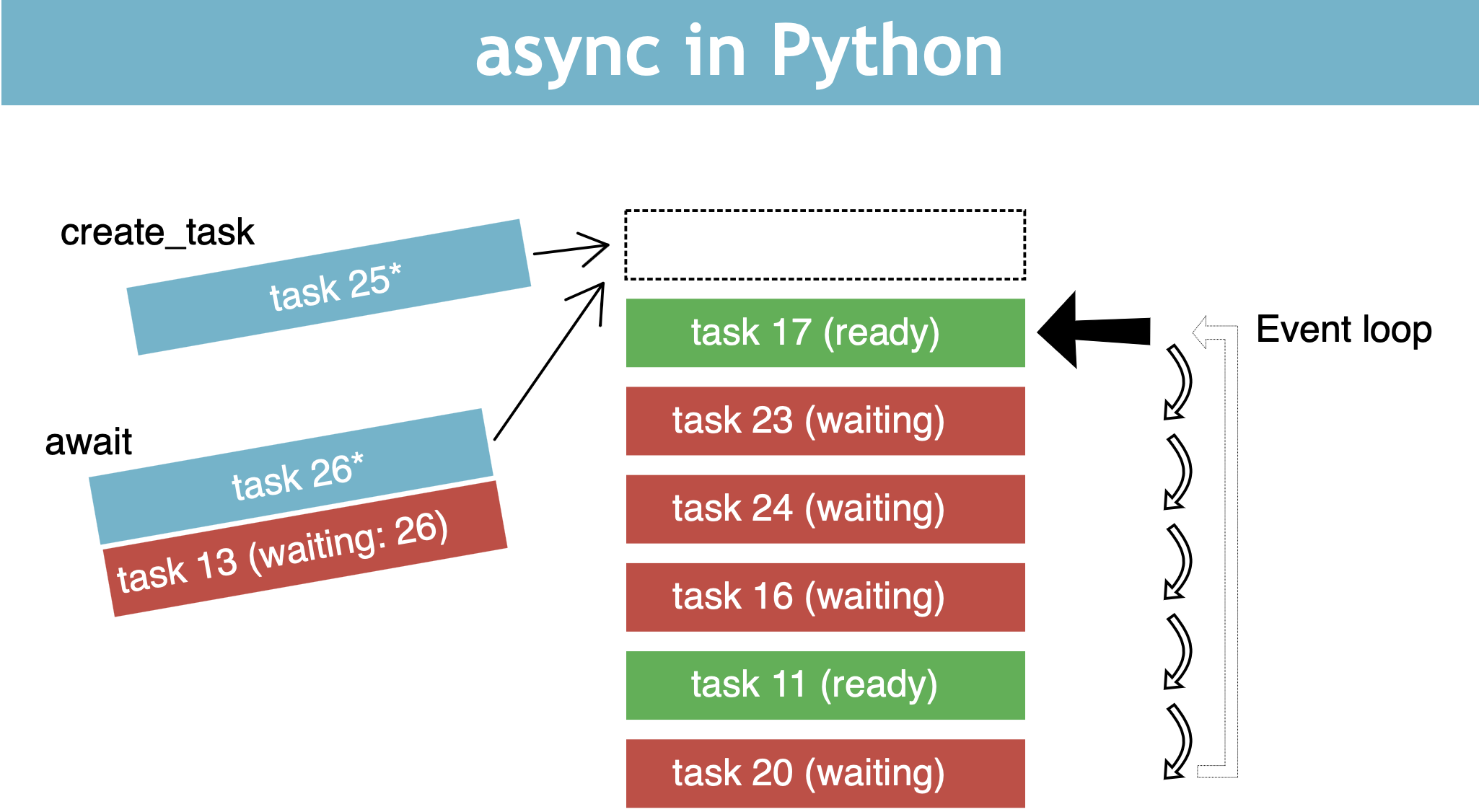 async in Python

create_task

task 25*

await

task 26*

task 13 (waiting: 26)

task 17 (ready)

task 23 (waiting)

task 24 (waiting)

task 16 (waiting)

task 11 (ready)

task 20 (waiting)

Event loop